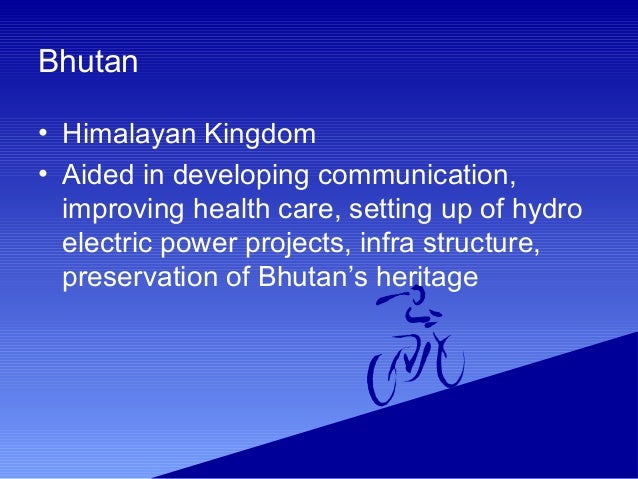 Bhutan

• Himalayan Kingdom
• Aided in developing communication, improving health care, setting up of hydro electric power projects, infra structure, preservation of Bhutan’s heritage